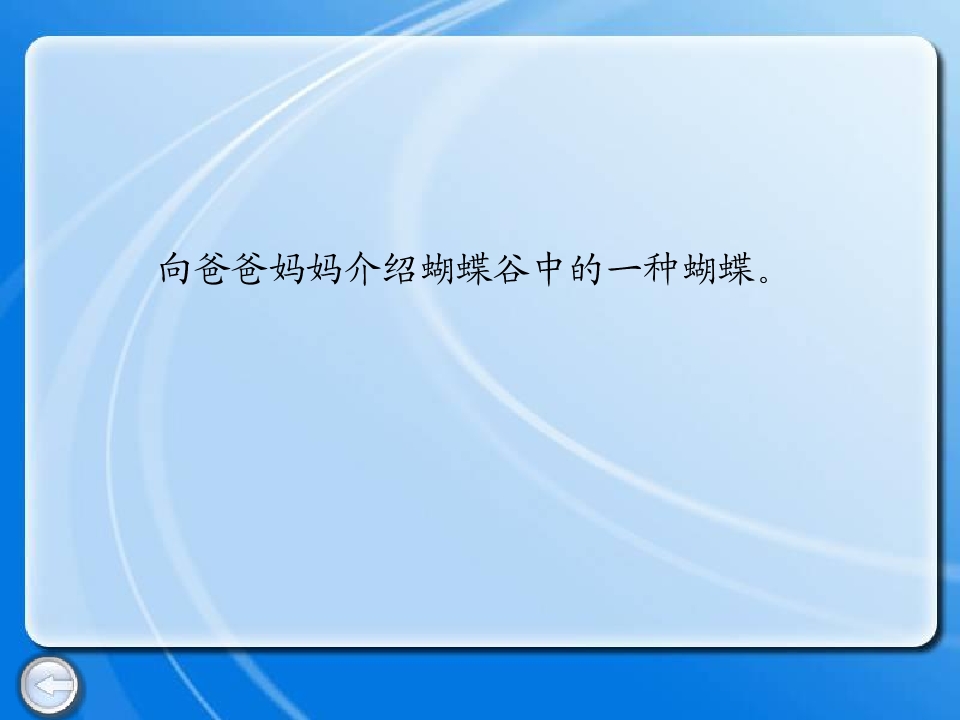 向爸爸妈妈介绍蝴蝶谷中的一种蝴蝶。